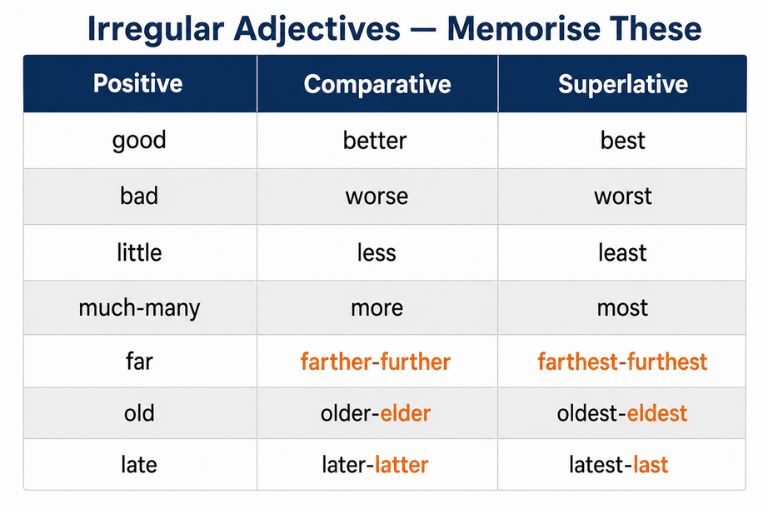 Irregular Adjectives — Memorise These

| Positive | Comparative | Superlative |
|---|---|---|
| good | better | best |
| bad | worse | worst |
| little | less | least |
| much-many | more | most |
| far | farther-further | farthest-furthest |
| old | older-elder | oldest-eldest |
| late | later-latter | latest-last |